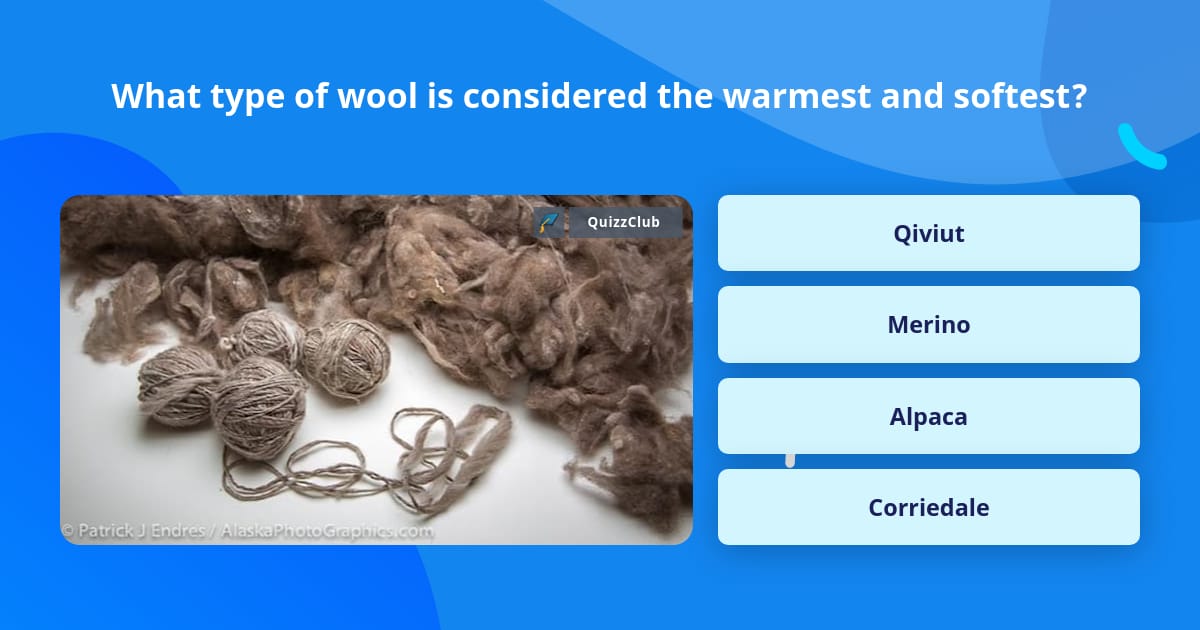 What type of wool is considered the warmest and softest?

QuizzClub

© Patrick J Endres / AlaskaPhotoGraphics.com

Qiviut

Merino

Alpaca

Corriedale